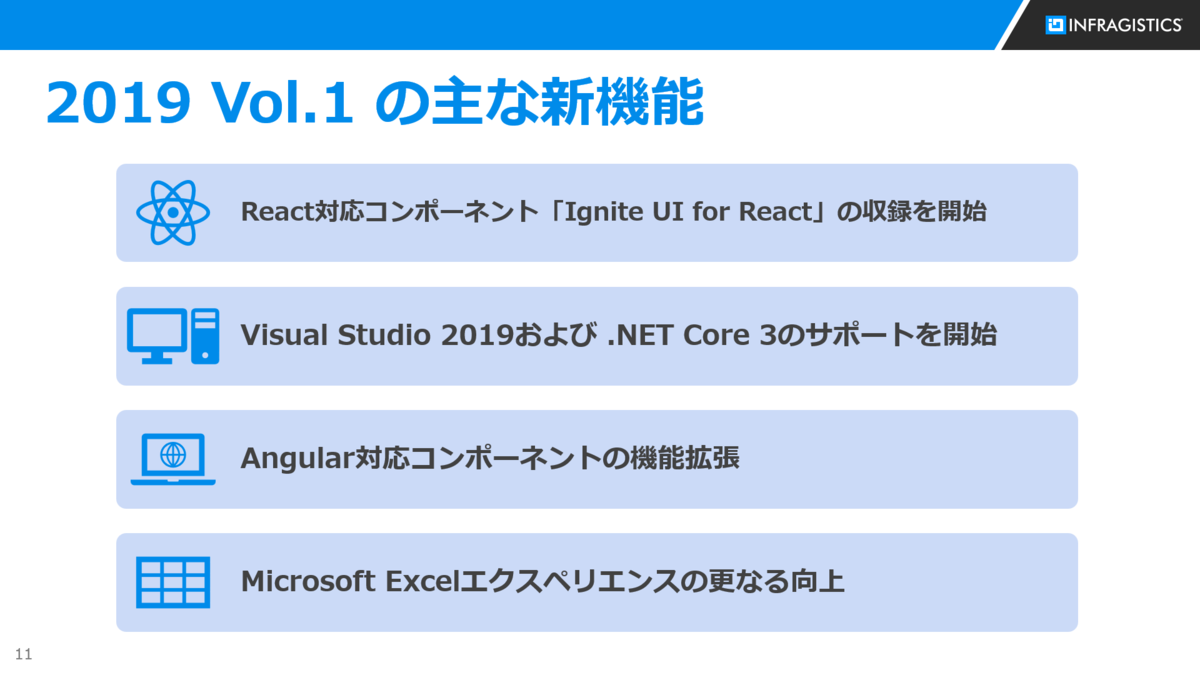 INFRAGISTICS

2019 Vol.1 の主な新機能

React対応コンポーネント「Ignite UI for React」の収録を開始

Visual Studio 2019および .NET Core 3のサポートを開始

Angular対応コンポーネントの機能拡張

Microsoft Excelエクスペリエンスの更なる向上

11